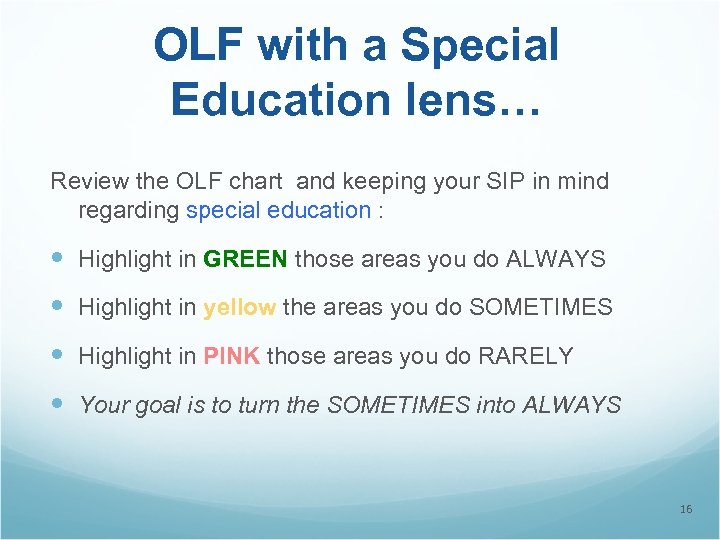 OLF with a Special Education lens…

Review the OLF chart and keeping your SIP in mind regarding special education :

- Highlight in GREEN those areas you do ALWAYS
- Highlight in yellow the areas you do SOMETIMES
- Highlight in PINK those areas you do RARELY
- Your goal is to turn the SOMETIMES into ALWAYS

16